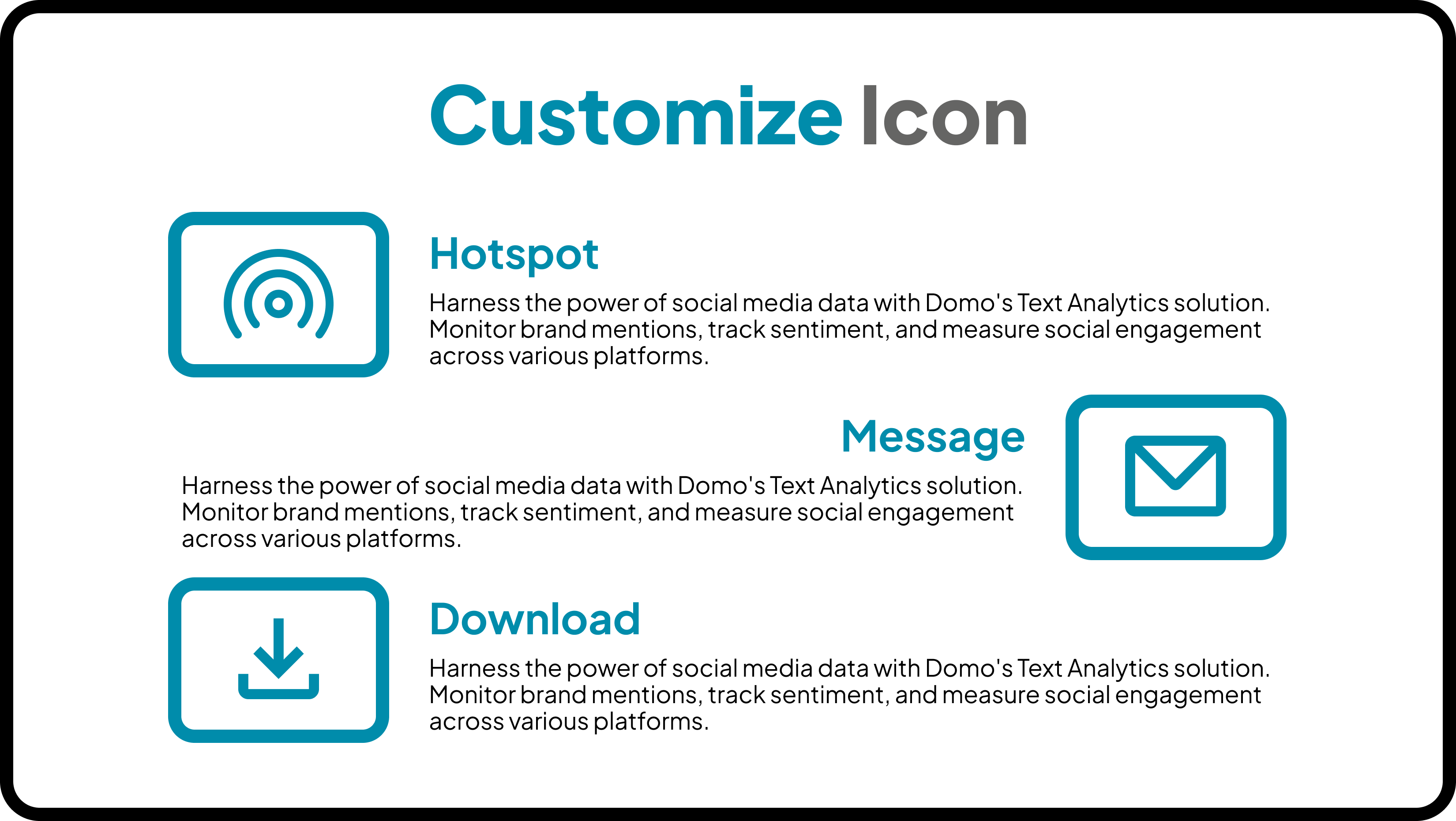 Customize Icon

Hotspot

Harness the power of social media data with Domo's Text Analytics solution. Monitor brand mentions, track sentiment, and measure social engagement across various platforms.

Message

Harness the power of social media data with Domo's Text Analytics solution. Monitor brand mentions, track sentiment, and measure social engagement across various platforms.

Download

Harness the power of social media data with Domo's Text Analytics solution. Monitor brand mentions, track sentiment, and measure social engagement across various platforms.